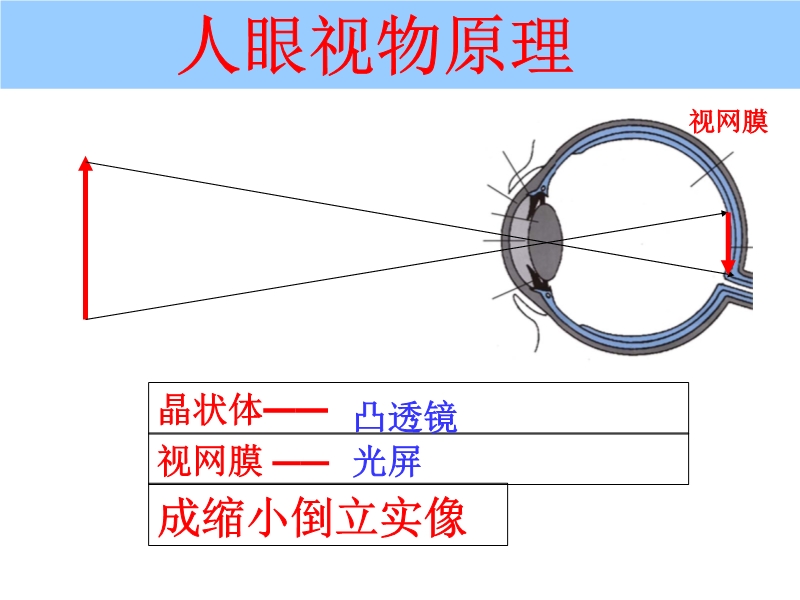 人眼视物原理

视网膜

晶状体—— 凸透镜
视网膜 —— 光屏

成缩小倒立实像